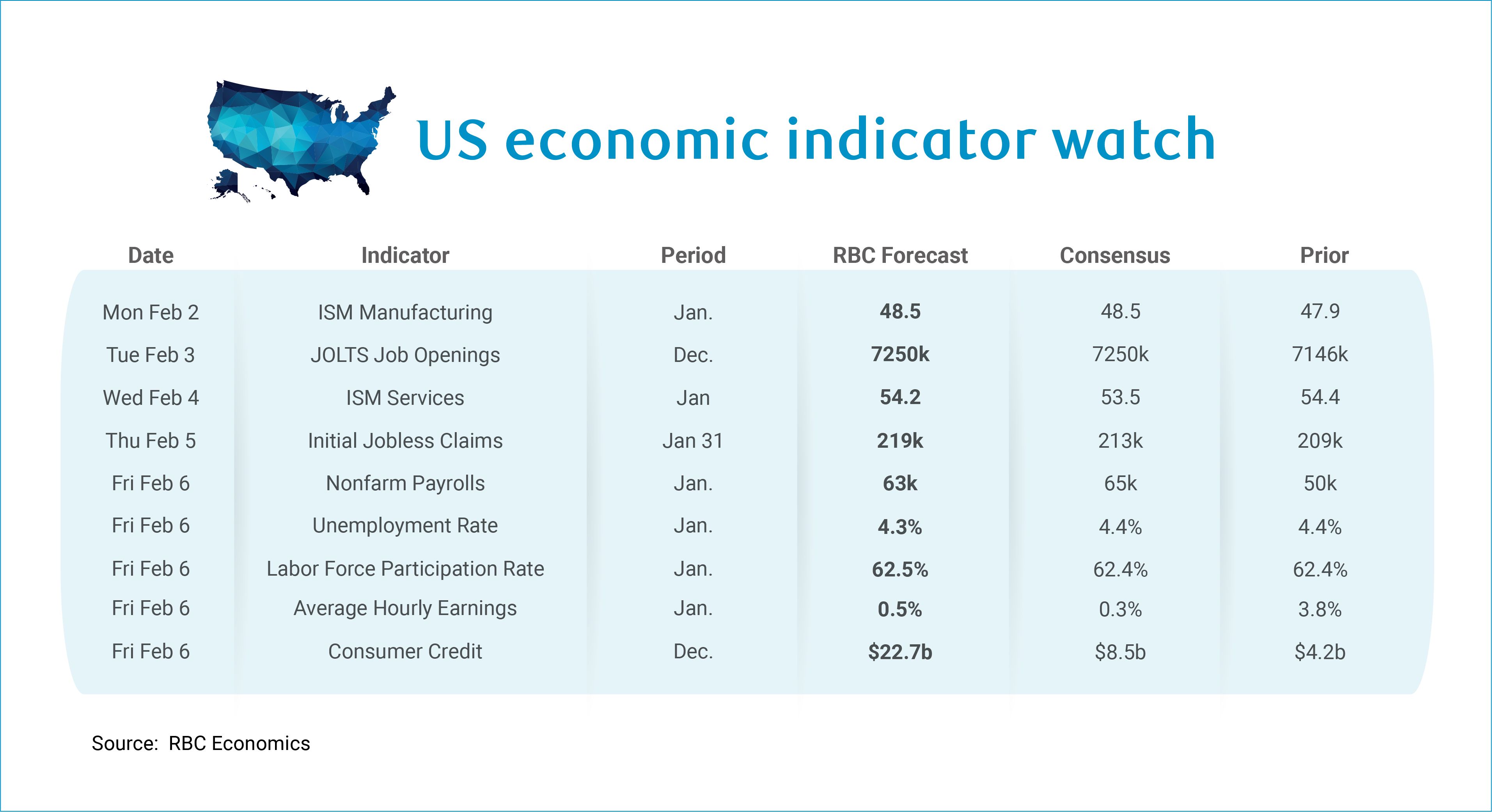 US economic indicator watch

| Date | Indicator | Period | RBC Forecast | Consensus | Prior |
|---|---|---|---|---|---|
| Mon Feb 2 | ISM Manufacturing | Jan. | 48.5 | 48.5 | 47.9 |
| Tue Feb 3 | JOLTS Job Openings | Dec. | 7250k | 7250k | 7146k |
| Wed Feb 4 | ISM Services | Jan | 54.2 | 53.5 | 54.4 |
| Thu Feb 5 | Initial Jobless Claims | Jan 31 | 219k | 213k | 209k |
| Fri Feb 6 | Nonfarm Payrolls | Jan. | 63k | 65k | 50k |
| Fri Feb 6 | Unemployment Rate | Jan. | 4.3% | 4.4% | 4.4% |
| Fri Feb 6 | Labor Force Participation Rate | Jan. | 62.5% | 62.4% | 62.4% |
| Fri Feb 6 | Average Hourly Earnings | Jan. | 0.5% | 0.3% | 3.8% |
| Fri Feb 6 | Consumer Credit | Dec. | \$22.7b | \$8.5b | \$4.2b |

Source: RBC Economics